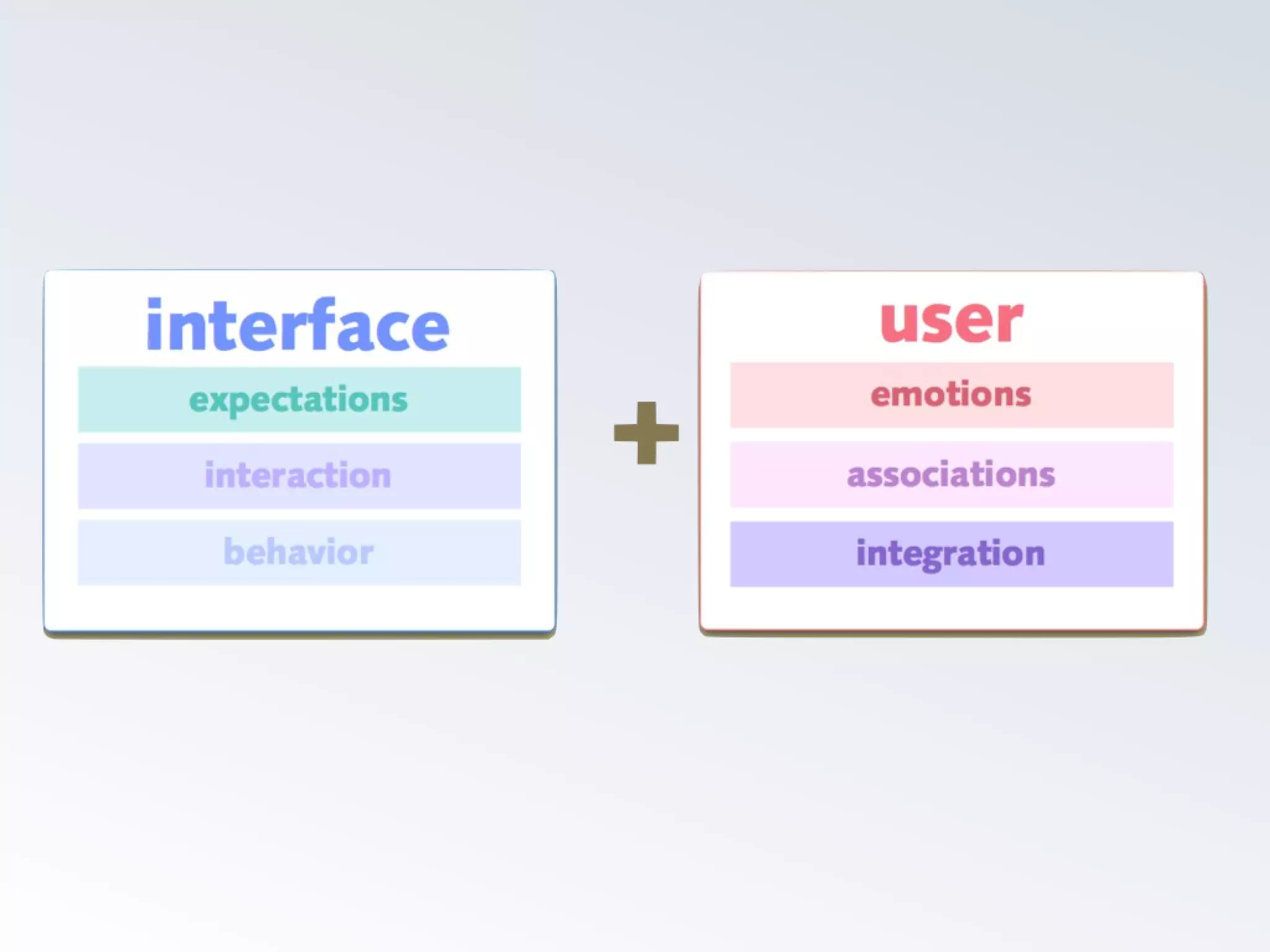 interface
expectations
interaction
behavior

+

user
emotions
associations
integration